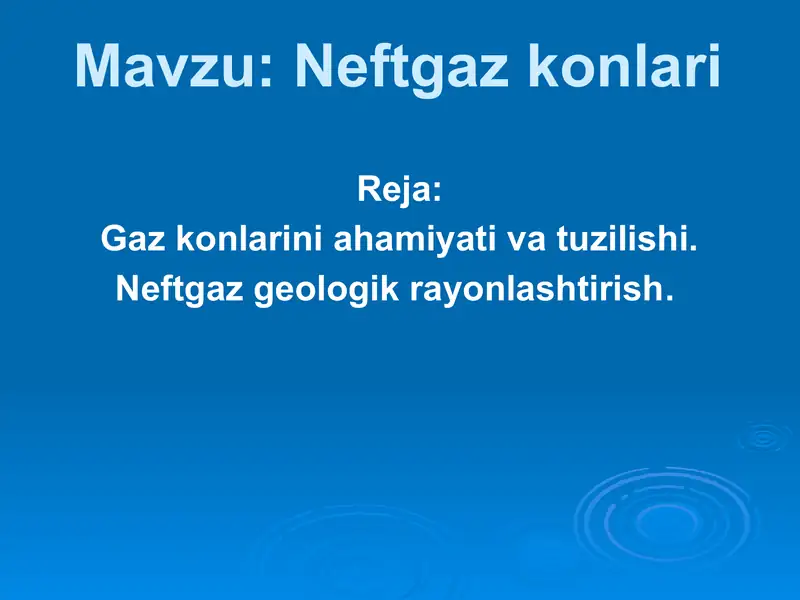 Mavzu: Neftgaz konlari

Reja:
Gaz konlarini ahamiyati va tuzilishi.
Neftgaz geologik rayonlashtirish.